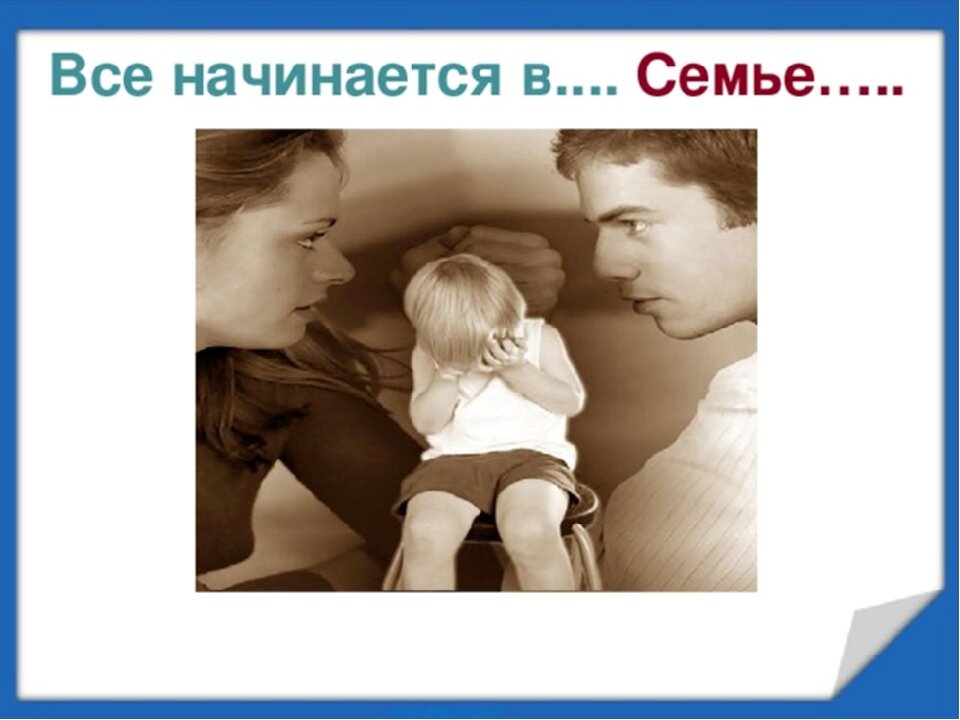 Все начинается в.... Семье…..